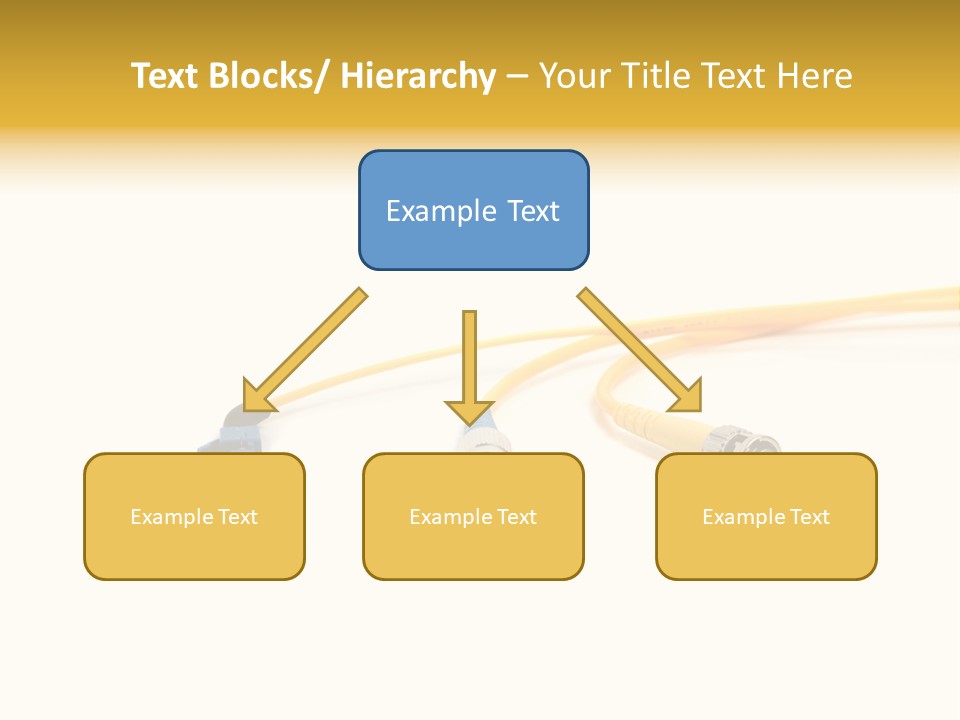 Text Blocks/ Hierarchy – Your Title Text Here

Example Text

Example Text

Example Text

Example Text